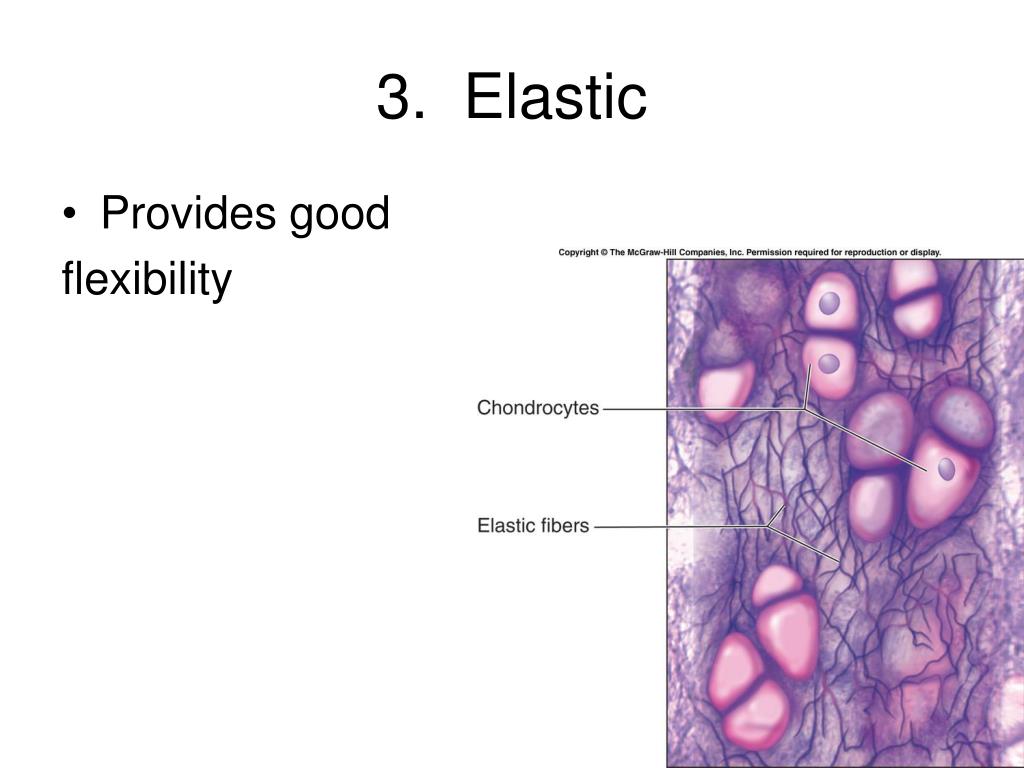 3. Elastic

• Provides good flexibility

Copyright © The McGraw-Hill Companies, Inc. Permission required for reproduction or display.

Chondrocytes

Elastic fibers